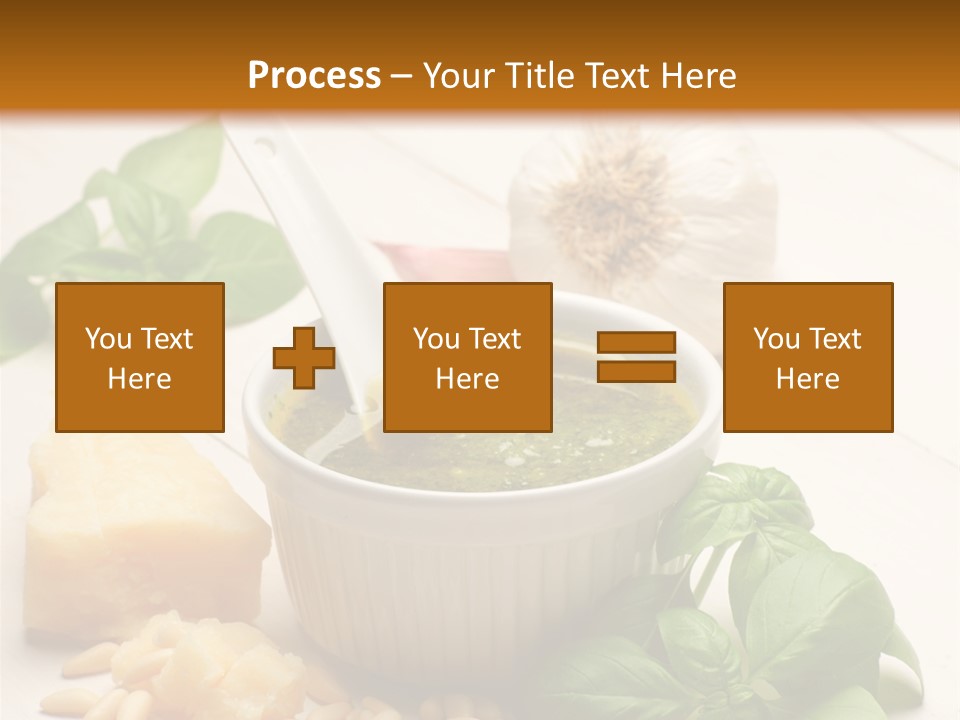 Process – Your Title Text Here

You Text Here

You Text Here

You Text Here